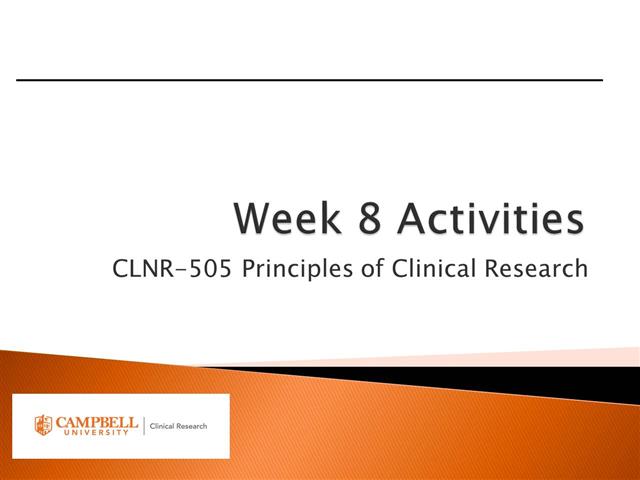 Week 8 Activities

CLNR-505 Principles of Clinical Research

CAMPBELL UNIVERSITY | Clinical Research